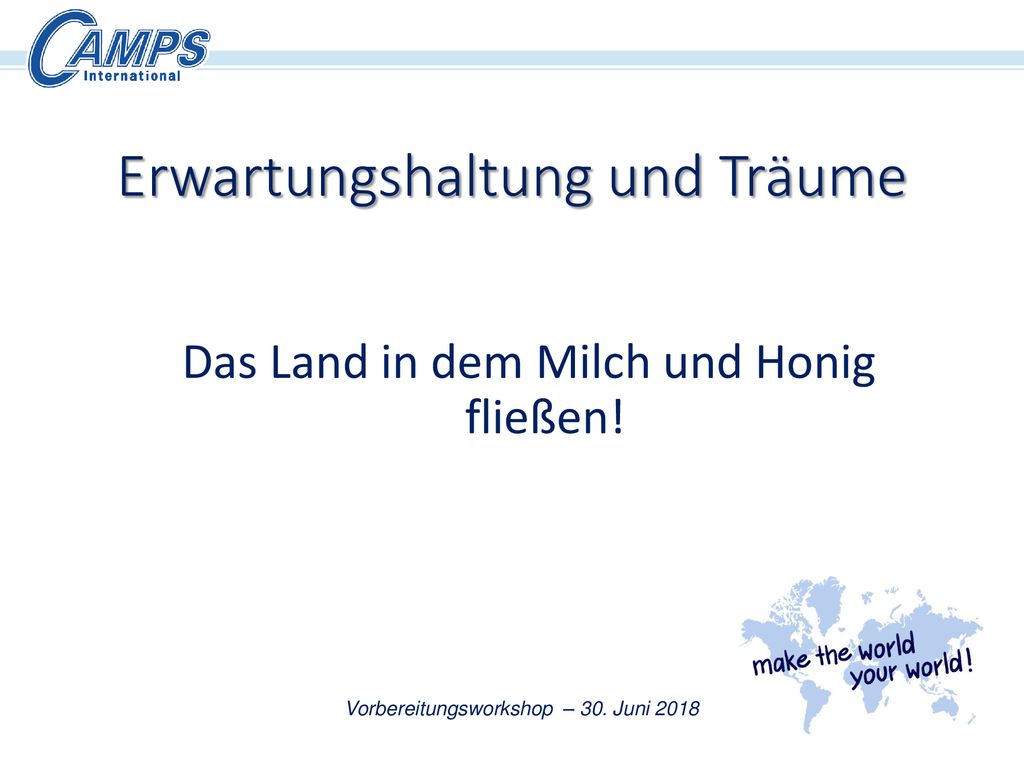 CAMPS
International

Erwartungshaltung und Träume

Das Land in dem Milch und Honig fließen!

make the world your world!

Vorbereitungsworkshop – 30. Juni 2018